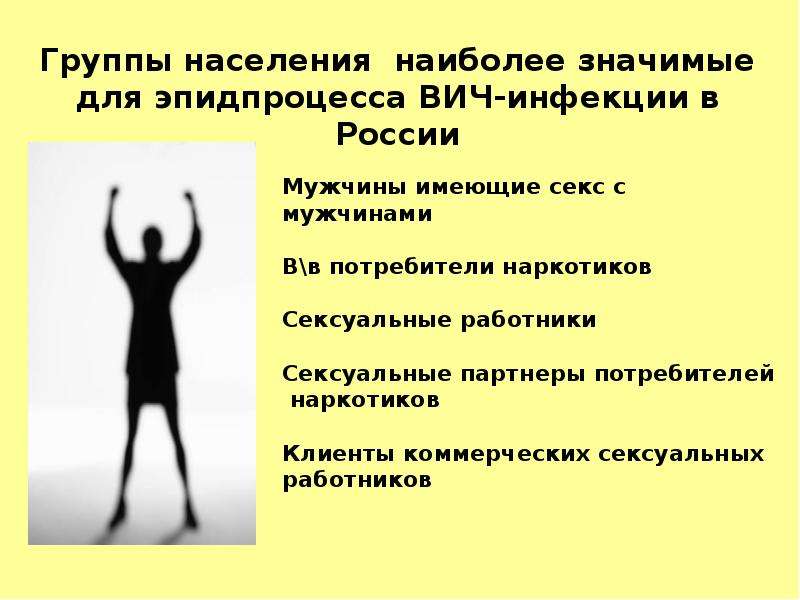 Группы населения наиболее значимые для эпидпроцесса ВИЧ-инфекции в России

Мужчины имеющие секс с мужчинами

В\в потребители наркотиков

Сексуальные работники

Сексуальные партнеры потребителей наркотиков

Клиенты коммерческих сексуальных работников